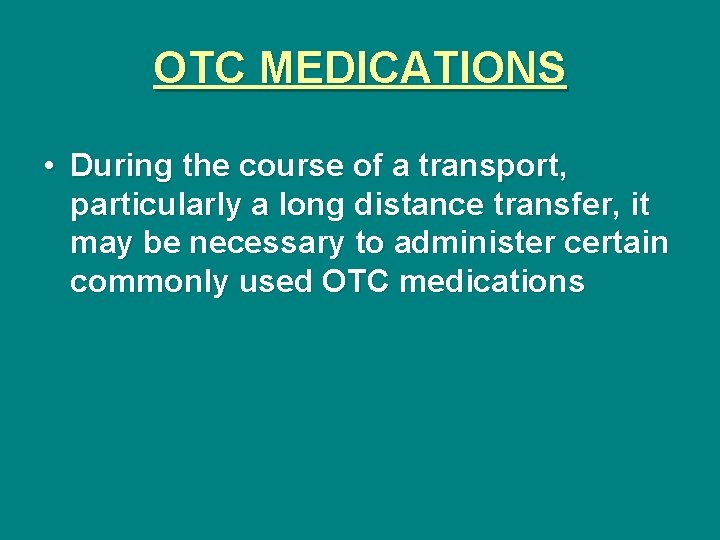 OTC MEDICATIONS

• During the course of a transport, particularly a long distance transfer, it may be necessary to administer certain commonly used OTC medications